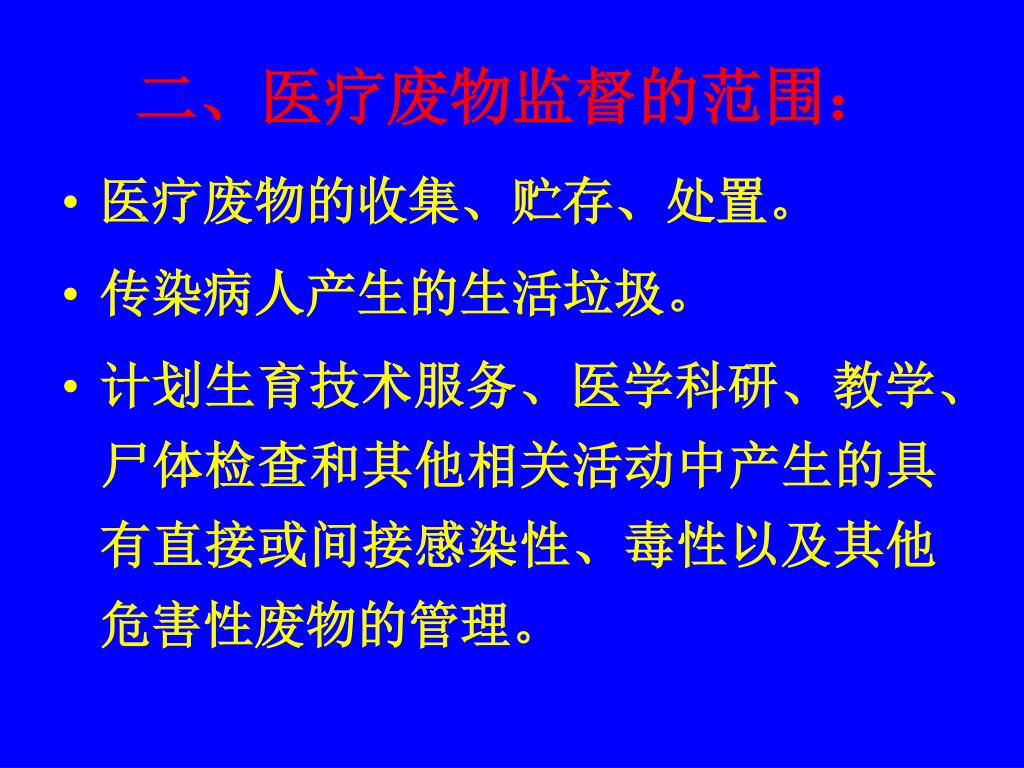 二、医疗废物监督的范围：

• 医疗废物的收集、贮存、处置。

• 传染病人产生的生活垃圾。

• 计划生育技术服务、医学科研、教学、尸体检查和其他相关活动中产生的具有直接或间接感染性、毒性以及其他危害性废物的管理。